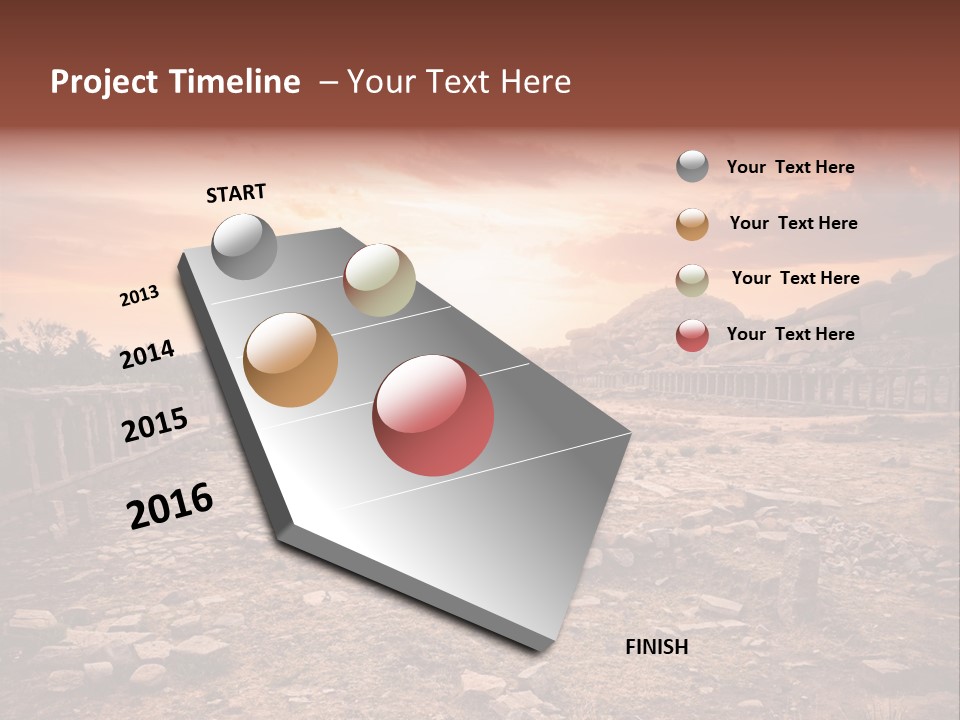 Project Timeline – Your Text Here

START

2013

2014

2015

2016

FINISH

Your Text Here

Your Text Here

Your Text Here

Your Text Here